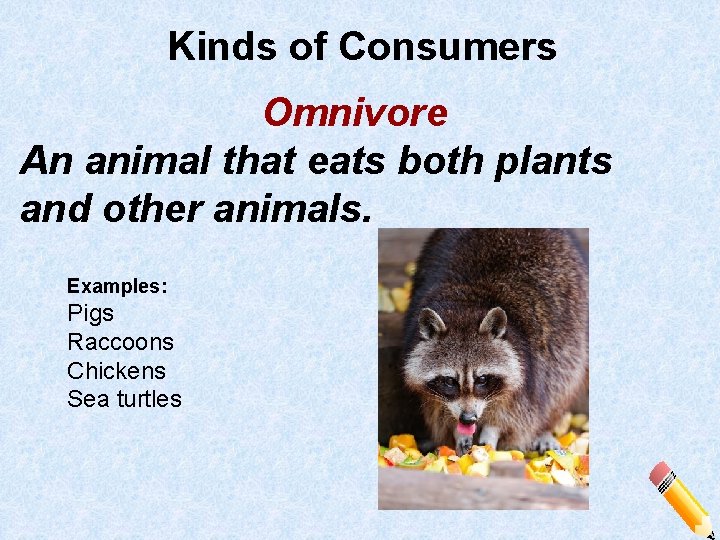 Kinds of Consumers

Omnivore

An animal that eats both plants and other animals.

Examples:
Pigs
Raccoons
Chickens
Sea turtles